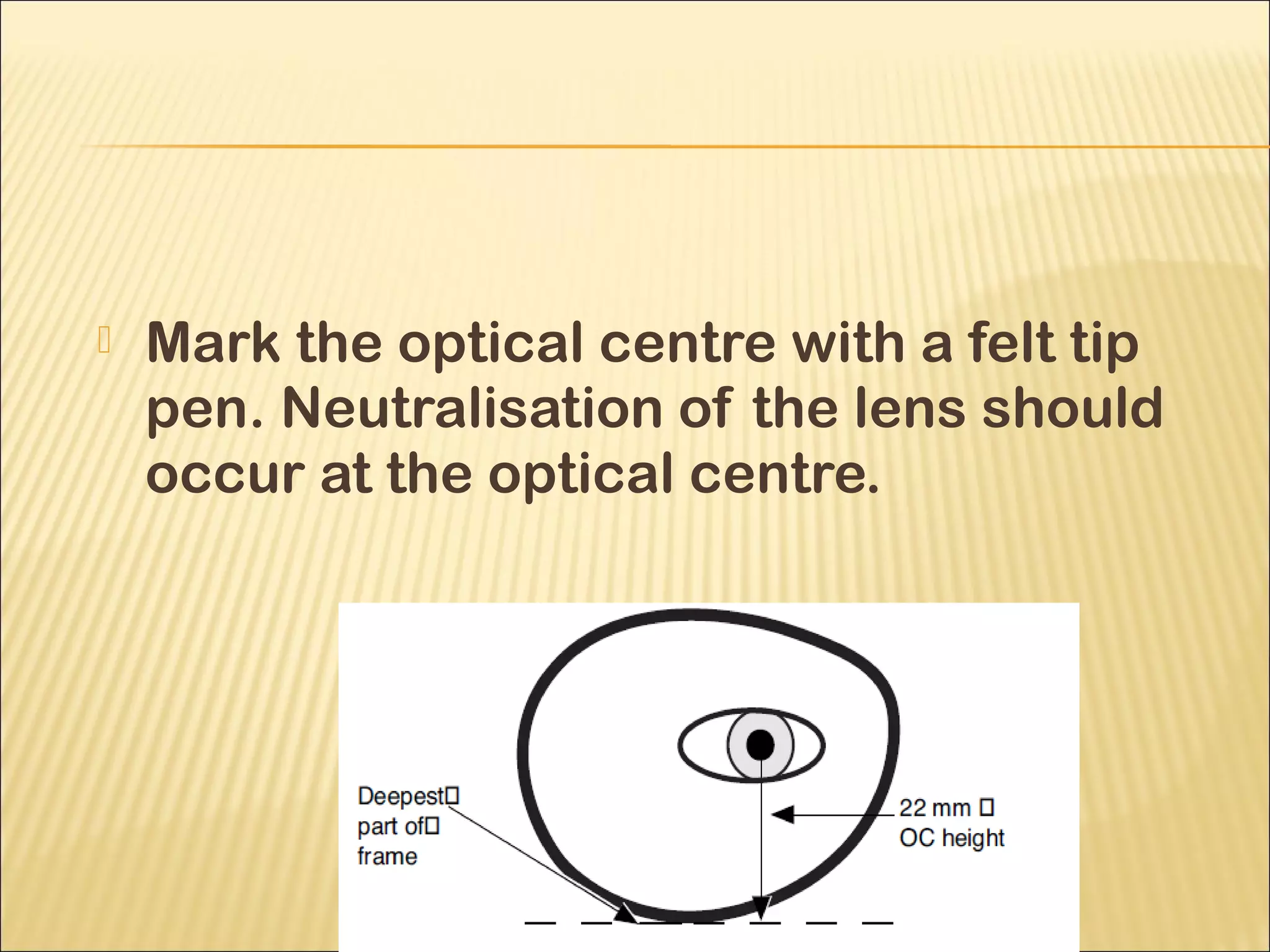 Mark the optical centre with a felt tip pen. Neutralisation of the lens should occur at the optical centre.

Deepest part of frame

22 mm OC height